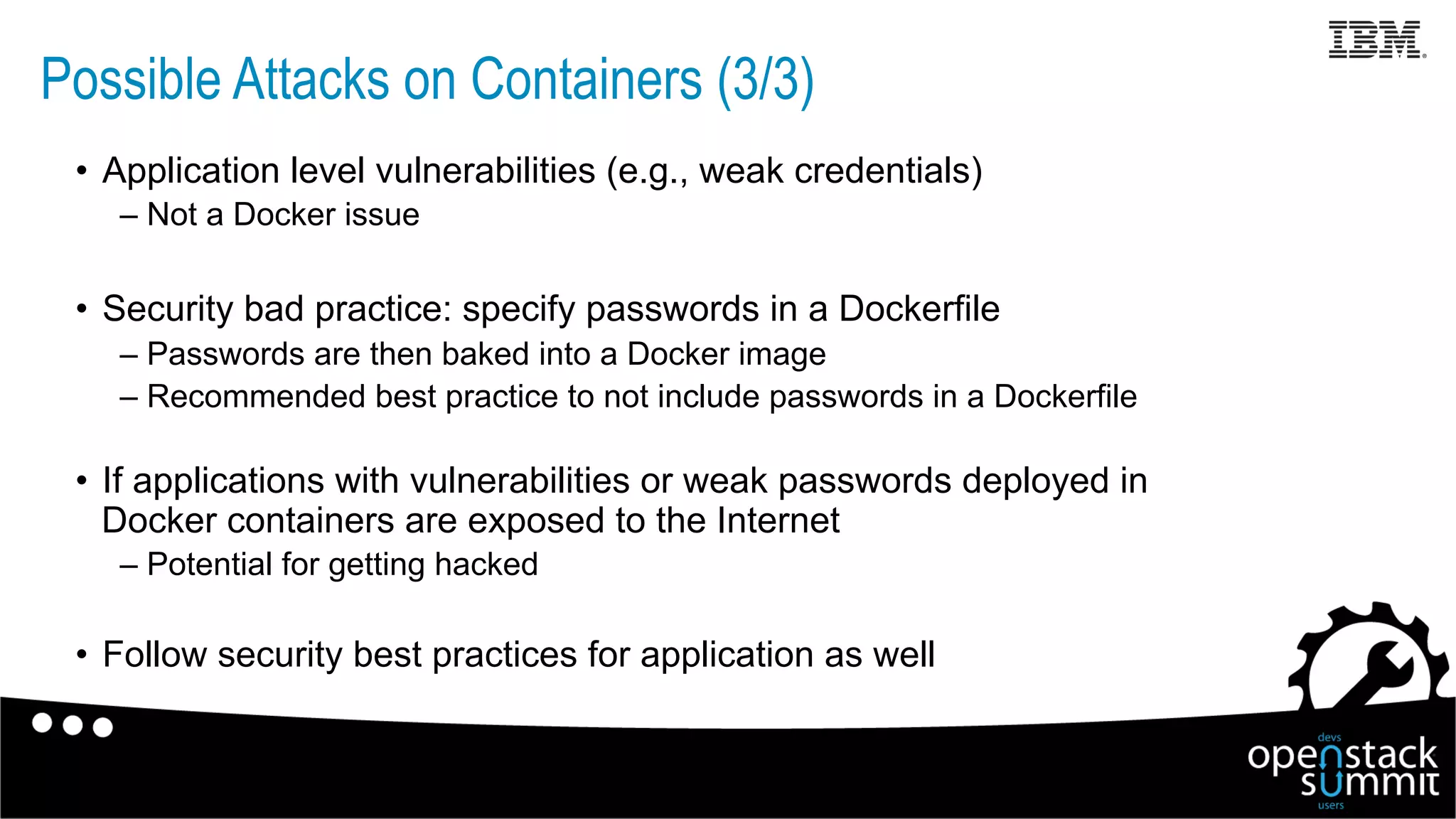 IBM

Possible Attacks on Containers (3/3)

• Application level vulnerabilities (e.g., weak credentials)
– Not a Docker issue

• Security bad practice: specify passwords in a Dockerfile
– Passwords are then baked into a Docker image
– Recommended best practice to not include passwords in a Dockerfile

• If applications with vulnerabilities or weak passwords deployed in Docker containers are exposed to the Internet
– Potential for getting hacked

• Follow security best practices for application as well

devs
openstack
summit
users